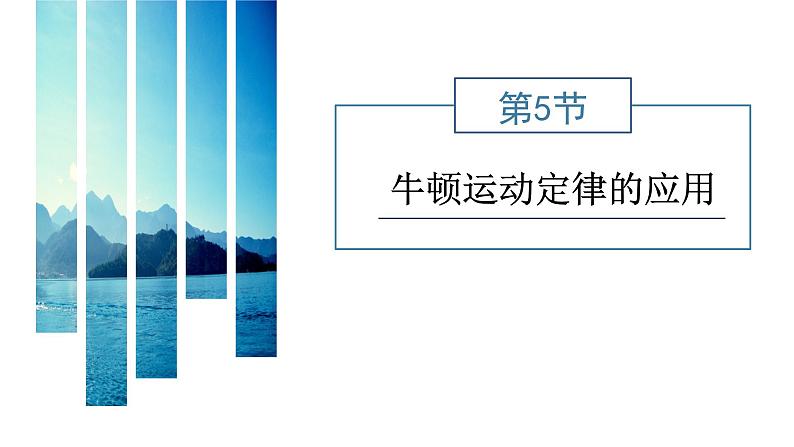 第5节

牛顿运动定律的应用